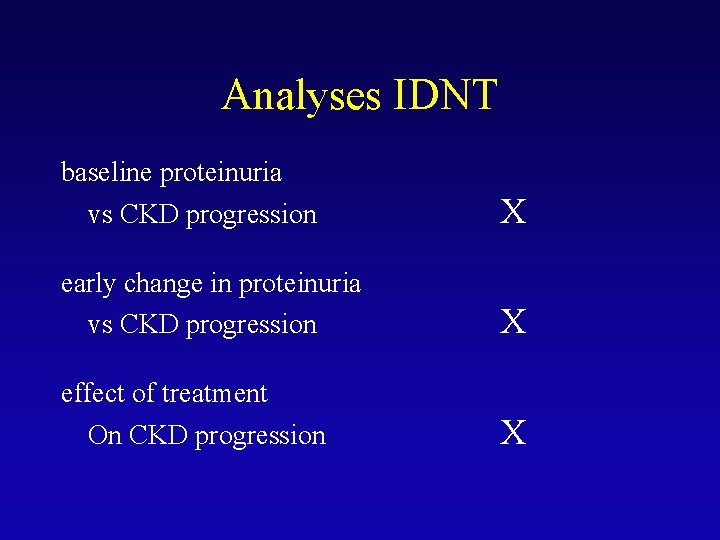 Analyses IDNT

baseline proteinuria
vs CKD progression X

early change in proteinuria
vs CKD progression X

effect of treatment
On CKD progression X